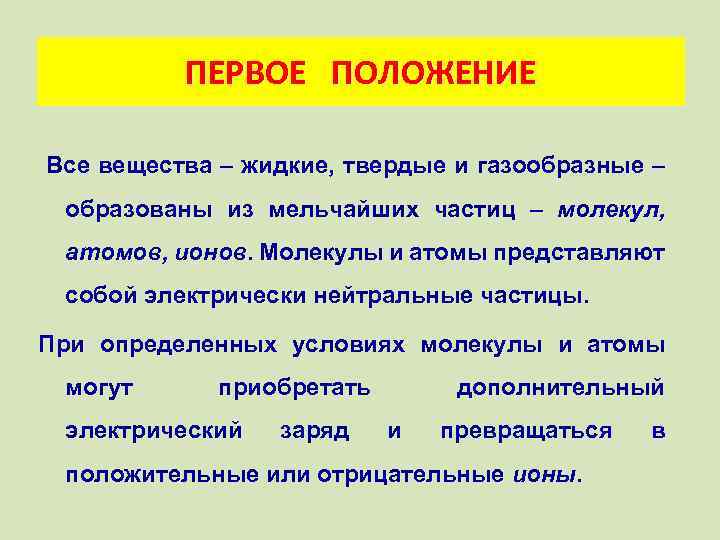 ПЕРВОЕ ПОЛОЖЕНИЕ

Все вещества – жидкие, твердые и газообразные – образованы из мельчайших частиц – молекул, атомов, ионов. Молекулы и атомы представляют собой электрически нейтральные частицы.

При определенных условиях молекулы и атомы могут приобретать дополнительный электрический заряд и превращаться в положительные или отрицательные ионы.